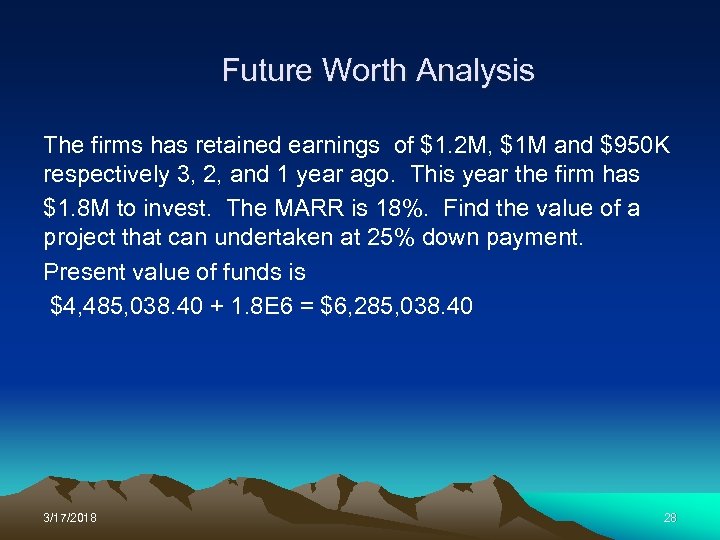 Future Worth Analysis

The firms has retained earnings of \$1.2M, \$1M and \$950K respectively 3, 2, and 1 year ago. This year the firm has \$1.8M to invest. The MARR is 18%. Find the value of a project that can undertaken at 25% down payment.

Present value of funds is

\$4,485,038.40 + 1.8E6 = \$6,285,038.40

3/17/2018

28